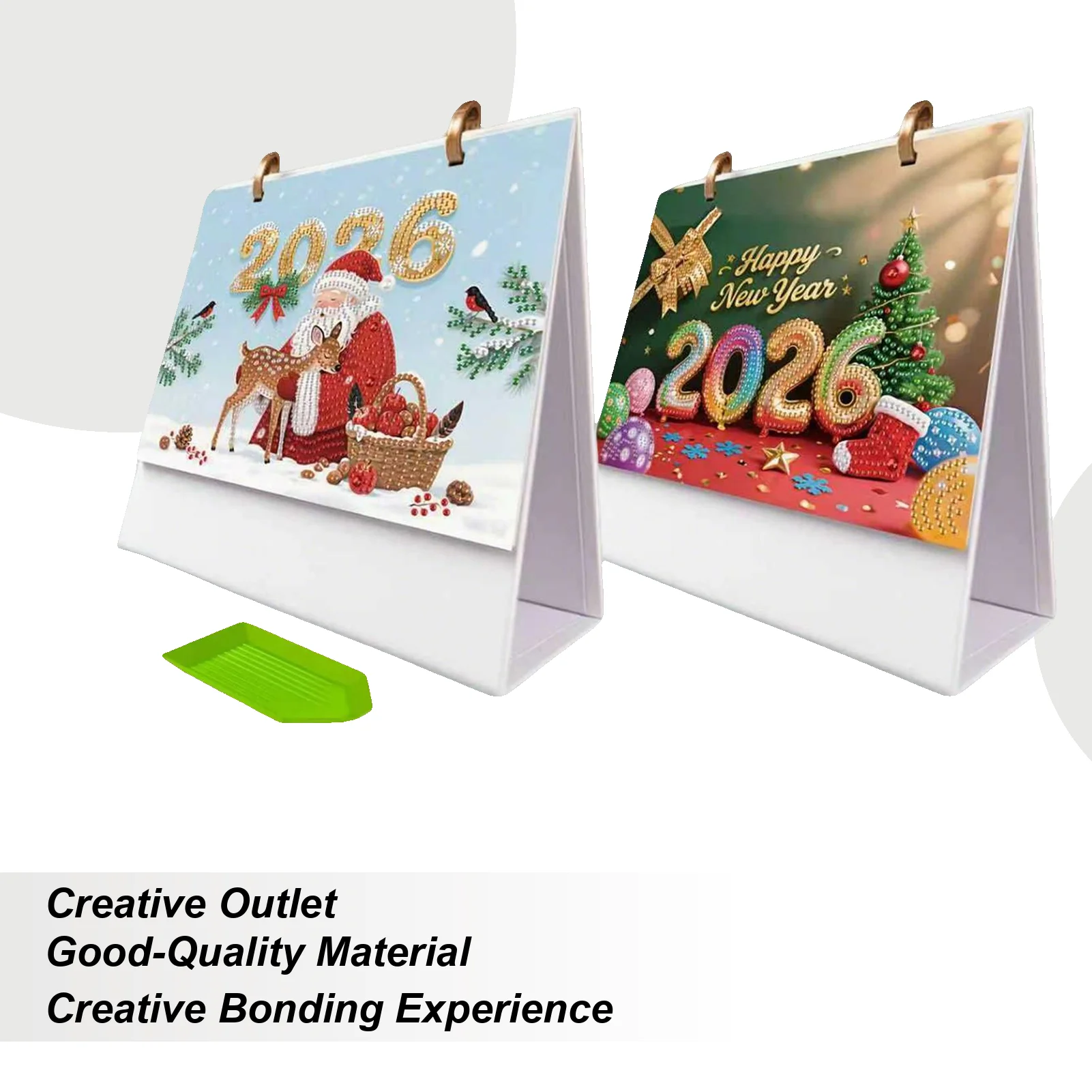 2026

Happy New Year

2026

Creative Outlet
Good-Quality Material
Creative Bonding Experience